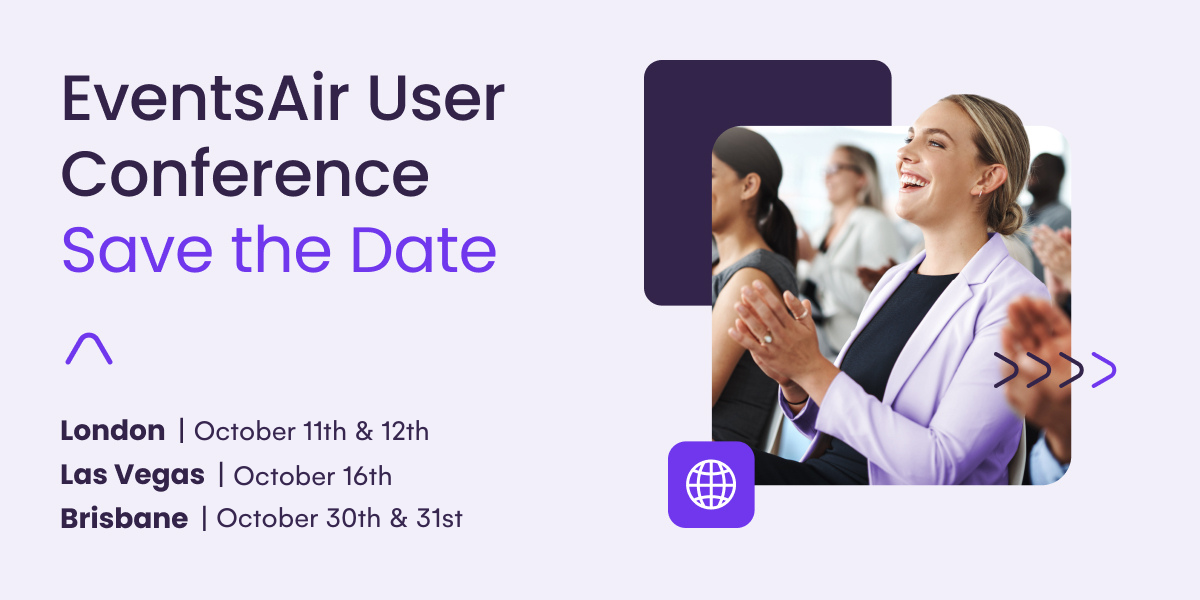 EventsAir User Conference
Save the Date

London | October 11th & 12th
Las Vegas | October 16th
Brisbane | October 30th & 31st